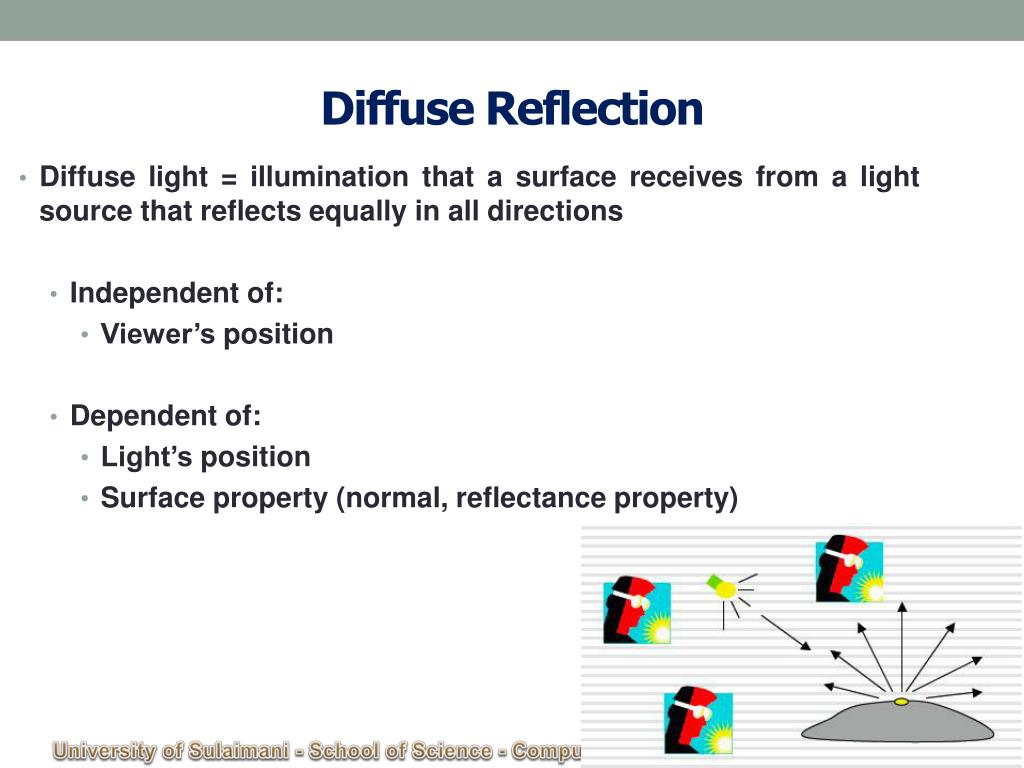 Diffuse Reflection

• Diffuse light = illumination that a surface receives from a light source that reflects equally in all directions

• Independent of:
• Viewer's position

• Dependent of:
• Light's position
• Surface property (normal, reflectance property)

University of Sulaimani - School of Science - Compu